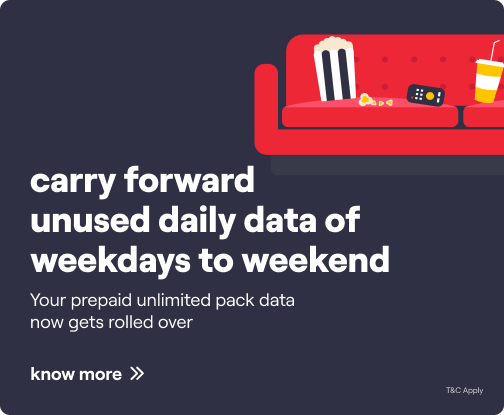 carry forward unused daily data of weekdays to weekend

Your prepaid unlimited pack data now gets rolled over

know more »

T&C Apply